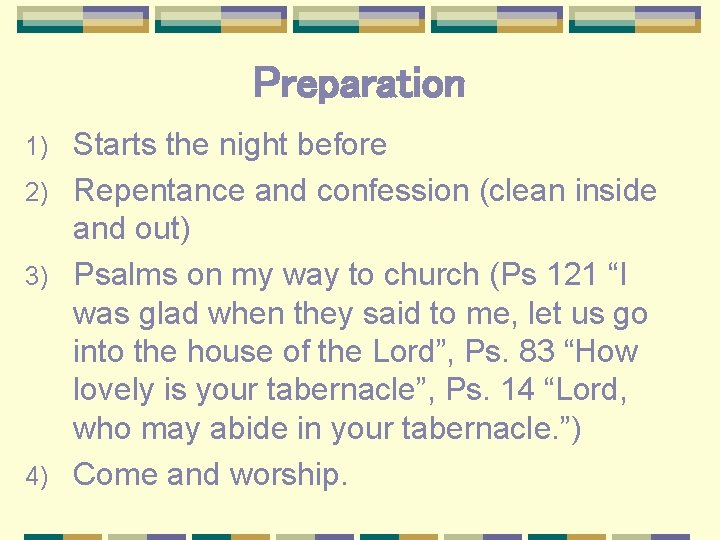 Preparation

1) Starts the night before

2) Repentance and confession (clean inside and out)

3) Psalms on my way to church (Ps 121 “I was glad when they said to me, let us go into the house of the Lord”, Ps. 83 “How lovely is your tabernacle”, Ps. 14 “Lord, who may abide in your tabernacle.”)

4) Come and worship.